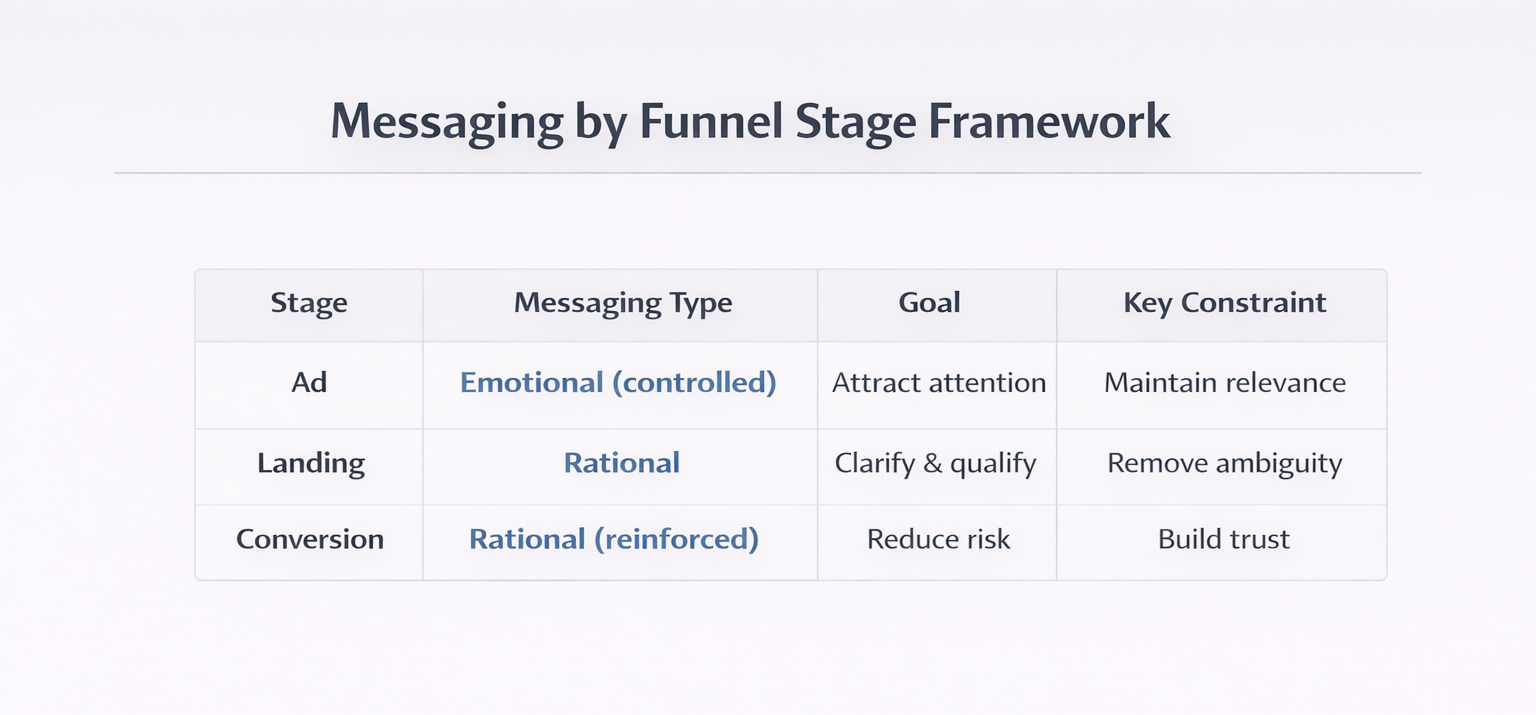 Messaging by Funnel Stage Framework

| Stage | Messaging Type | Goal | Key Constraint |
|---|---|---|---|
| Ad | Emotional (controlled) | Attract attention | Maintain relevance |
| Landing | Rational | Clarify & qualify | Remove ambiguity |
| Conversion | Rational (reinforced) | Reduce risk | Build trust |